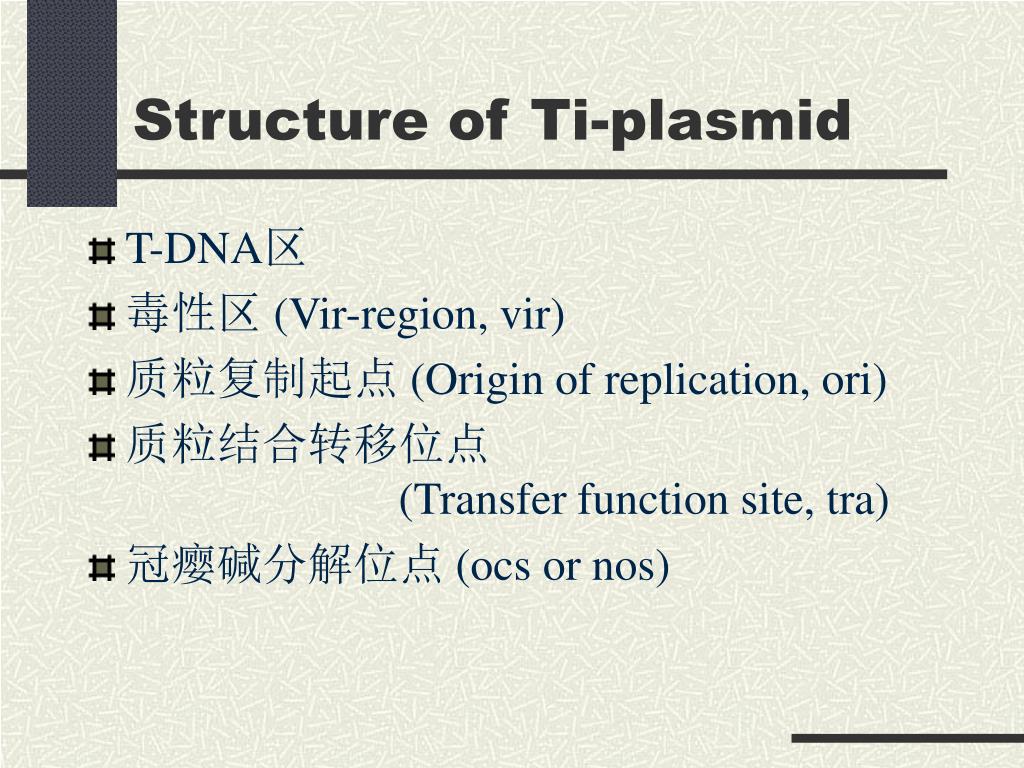 Structure of Ti-plasmid

T-DNA区

毒性区 (Vir-region, vir)

质粒复制起点 (Origin of replication, ori)

质粒结合转移位点 (Transfer function site, tra)

冠瘿碱分解位点 (ocs or nos)